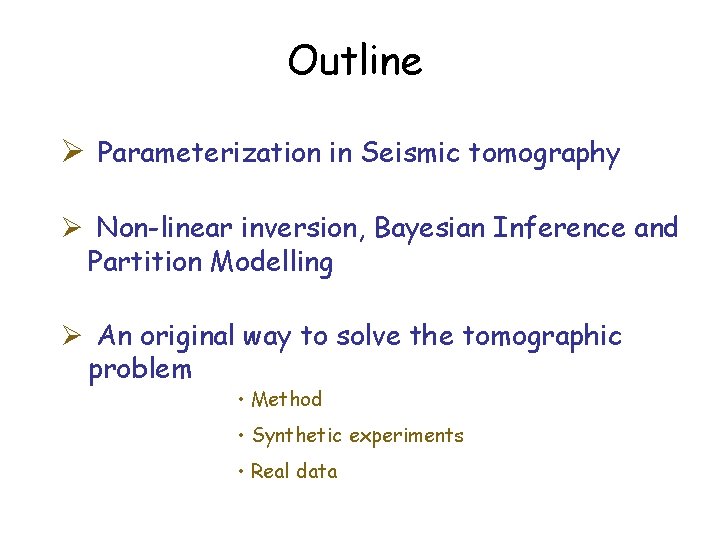 Outline

➢ Parameterization in Seismic tomography

➢ Non-linear inversion, Bayesian Inference and Partition Modelling

➢ An original way to solve the tomographic problem

• Method

• Synthetic experiments

• Real data